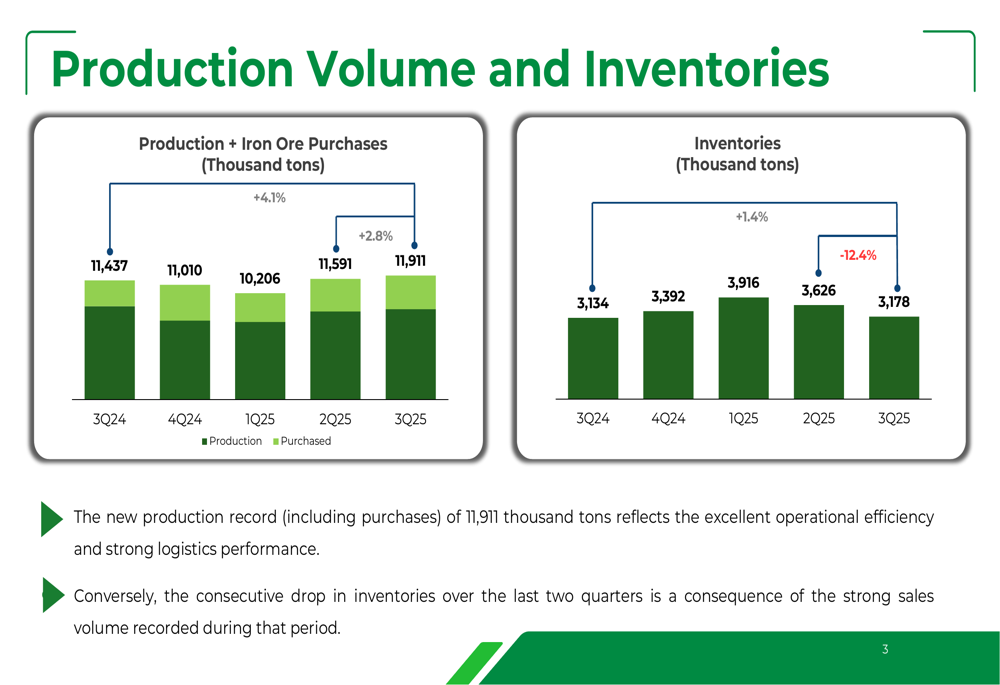 Production Volume and Inventories

Production + Iron Ore Purchases
(Thousand tons)

+4.1%

+2.8%

11,437 11,010 10,206 11,591 11,911

3Q24 4Q24 1Q25 2Q25 3Q25

Production Purchased

Inventories
(Thousand tons)

+1.4%

-12.4%

3,134 3,392 3,916 3,626 3,178

3Q24 4Q24 1Q25 2Q25 3Q25

The new production record (including purchases) of 11,911 thousand tons reflects the excellent operational efficiency and strong logistics performance.

Conversely, the consecutive drop in inventories over the last two quarters is a consequence of the strong sales volume recorded during that period.

3